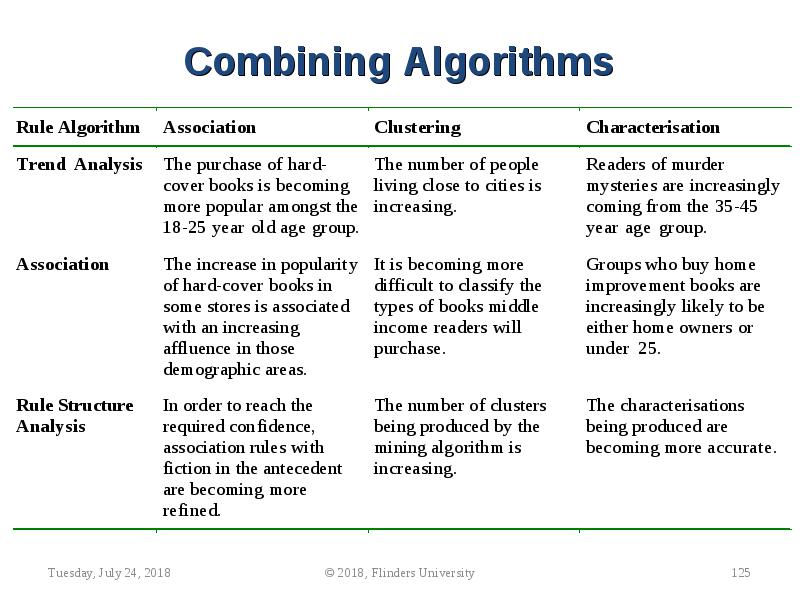 Combining Algorithms

| Rule Algorithm | Association | Clustering | Characterisation |
|---|---|---|---|
| Trend Analysis | The purchase of hard-cover books is becoming more popular amongst the 18-25 year old age group. | The number of people living close to cities is increasing. | Readers of murder mysteries are increasingly coming from the 35-45 year age group. |
| Association | The increase in popularity of hard-cover books in some stores is associated with an increasing affluence in those demographic areas. | It is becoming more difficult to classify the types of books middle income readers will purchase. | Groups who buy home improvement books are increasingly likely to be either home owners or under 25. |
| Rule Structure Analysis | In order to reach the required confidence, association rules with fiction in the antecedent are becoming more refined. | The number of clusters being produced by the mining algorithm is increasing. | The characterisations being produced are becoming more accurate. |

Tuesday, July 24, 2018 © 2018, Flinders University 125